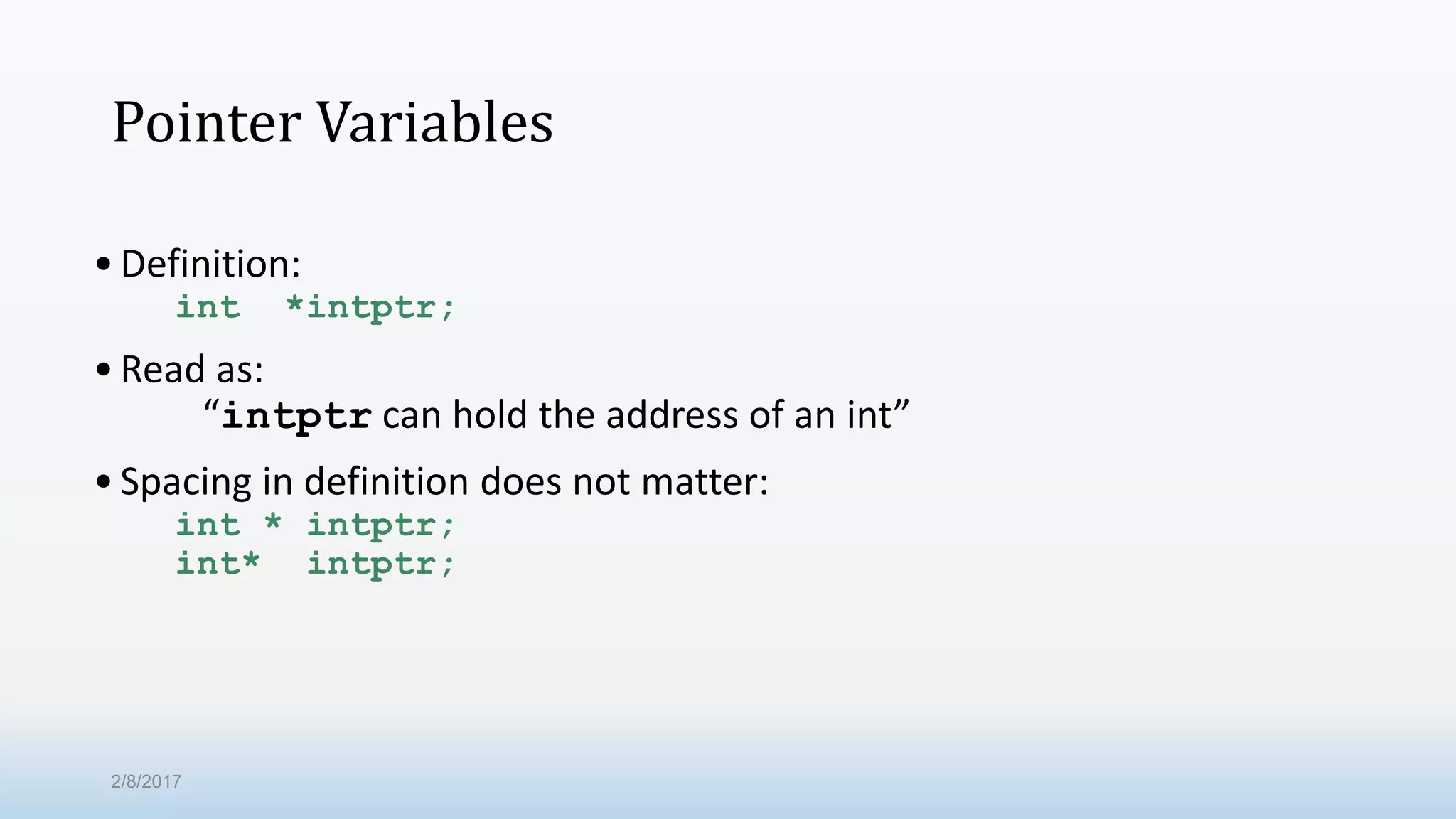 Pointer Variables

• Definition:
int  *intptr;

• Read as:
“intptr can hold the address of an int”

• Spacing in definition does not matter:
int * intptr;
int*  intptr;

2/8/2017